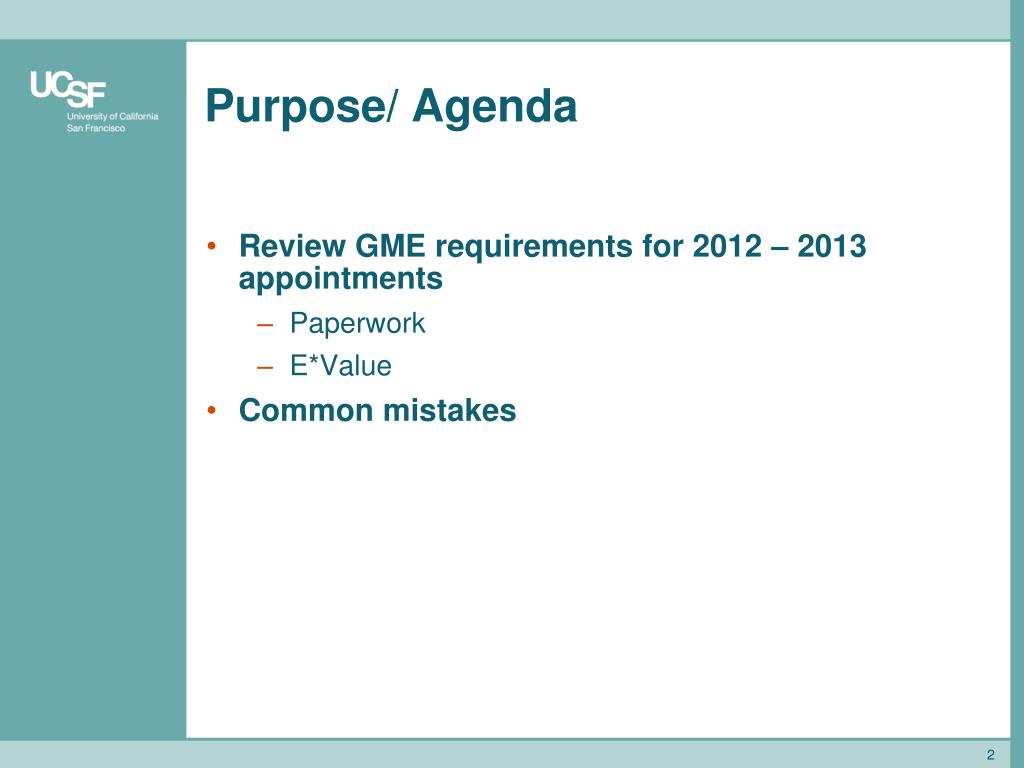 UCSF
University of California
San Francisco

Purpose/ Agenda

• Review GME requirements for 2012 – 2013 appointments
– Paperwork
– E*Value
• Common mistakes

2